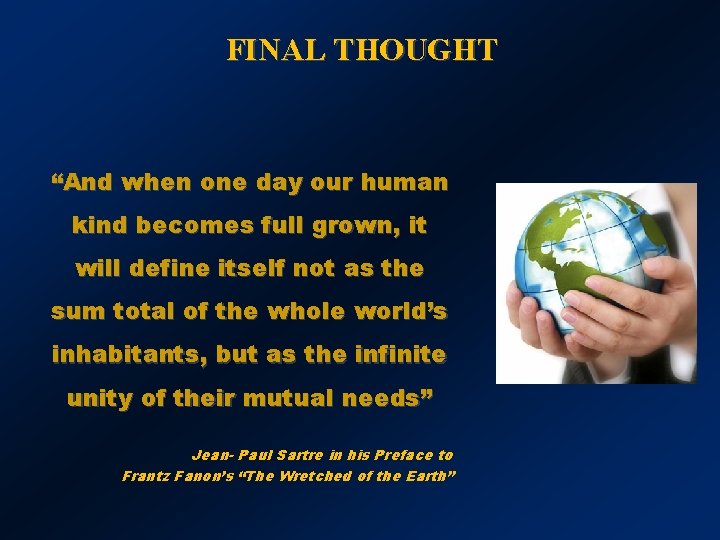 FINAL THOUGHT

“And when one day our human kind becomes full grown, it will define itself not as the sum total of the whole world’s inhabitants, but as the infinite unity of their mutual needs”

Jean- Paul Sartre in his Preface to Frantz Fanon’s “The Wretched of the Earth”